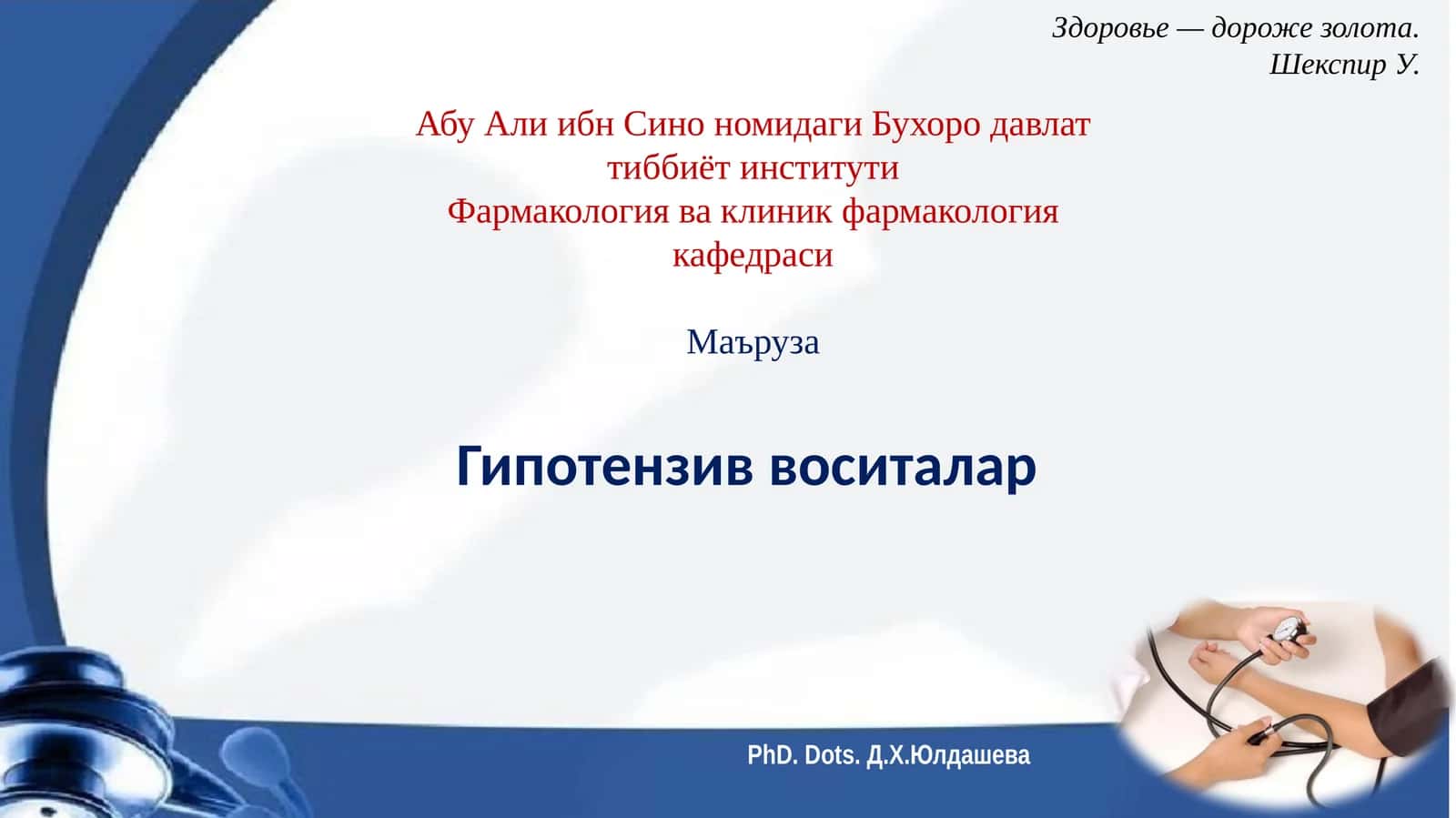 Здоровье — дороже золота.
Шекспир У.

Абу Али ибн Сино номидаги Бухоро давлат тиббиёт институти
Фармакология ва клиник фармакология кафедраси

Маъруза

Гипотензив воситалар

PhD. Dots. Д.Х.Юлдашева